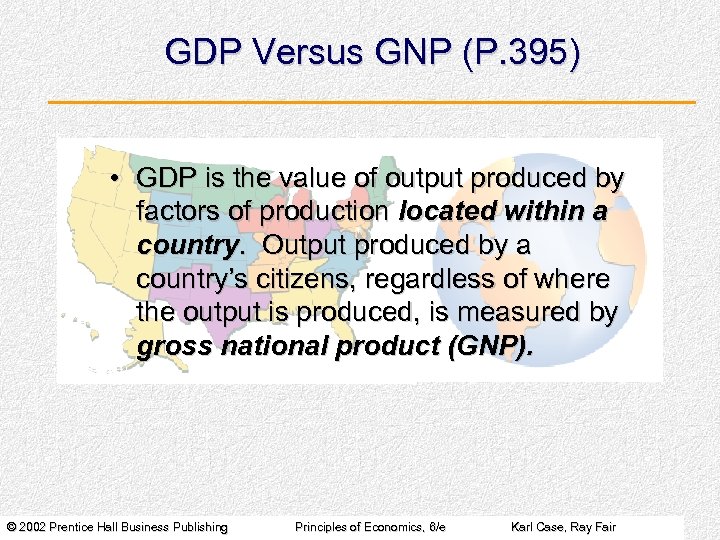 GDP Versus GNP (P.395)

• GDP is the value of output produced by factors of production located within a country. Output produced by a country's citizens, regardless of where the output is produced, is measured by gross national product (GNP).

© 2002 Prentice Hall Business Publishing Principles of Economics, 6/e Karl Case, Ray Fair